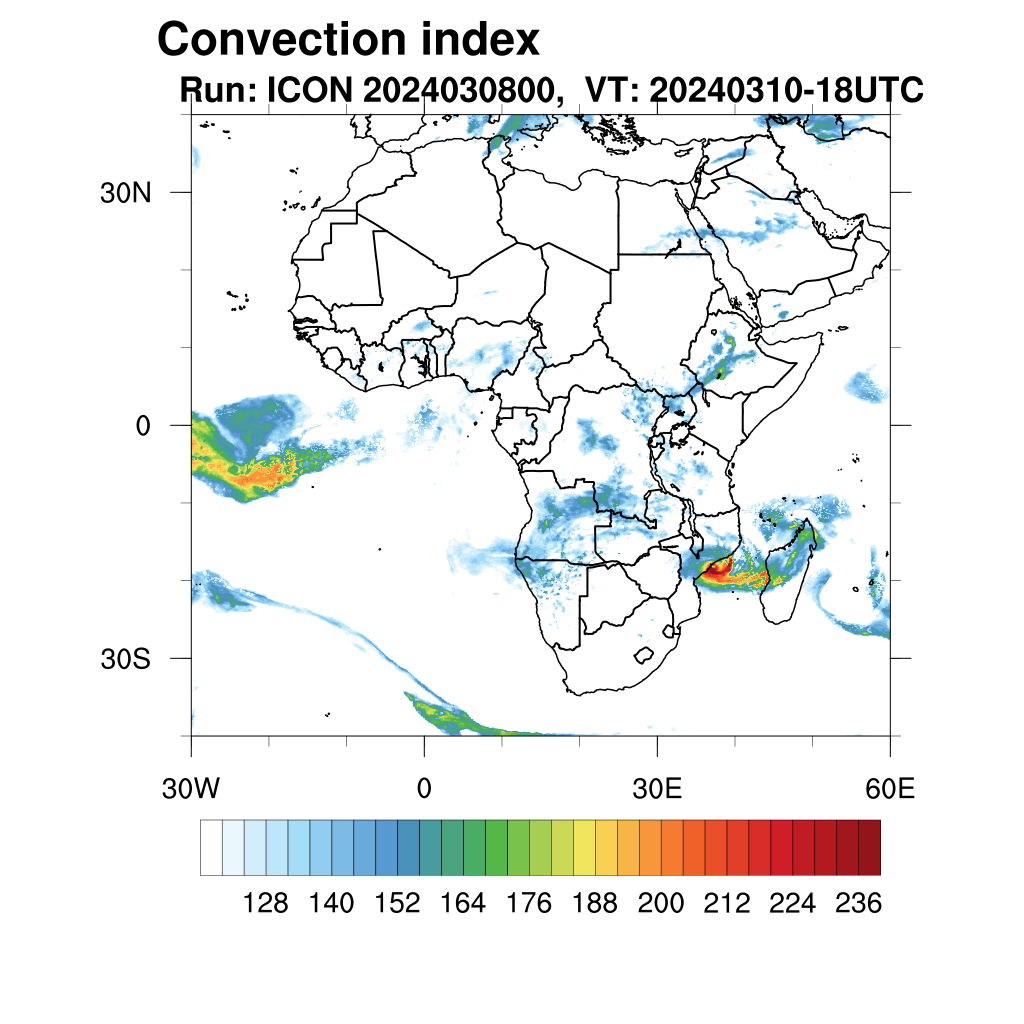 Convection index

Run: ICON 2024030800, VT: 20240310-18UTC

30N

0

30S

30W

0

30E

60E

128 140 152 164 176 188 200 212 224 236